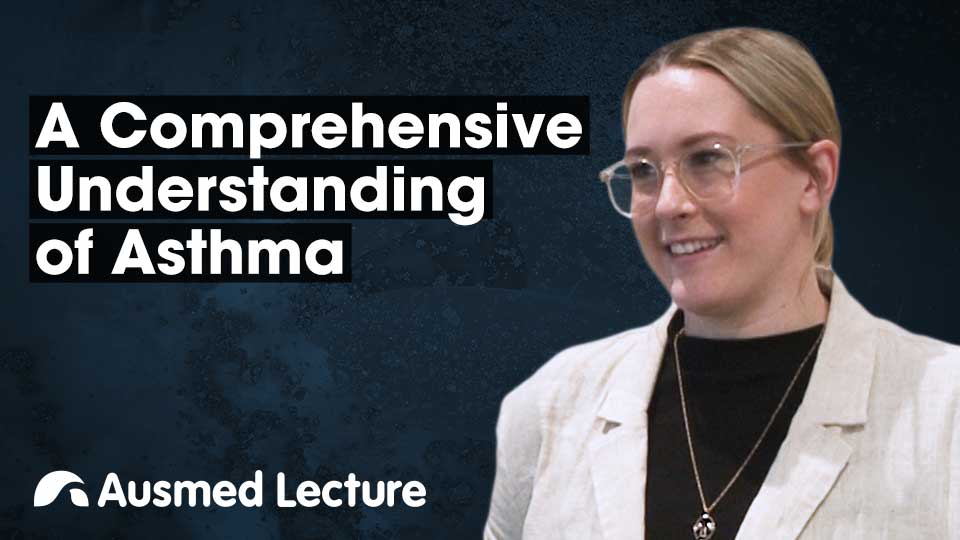 A Comprehensive Understanding of Asthma

Ausmed Lecture